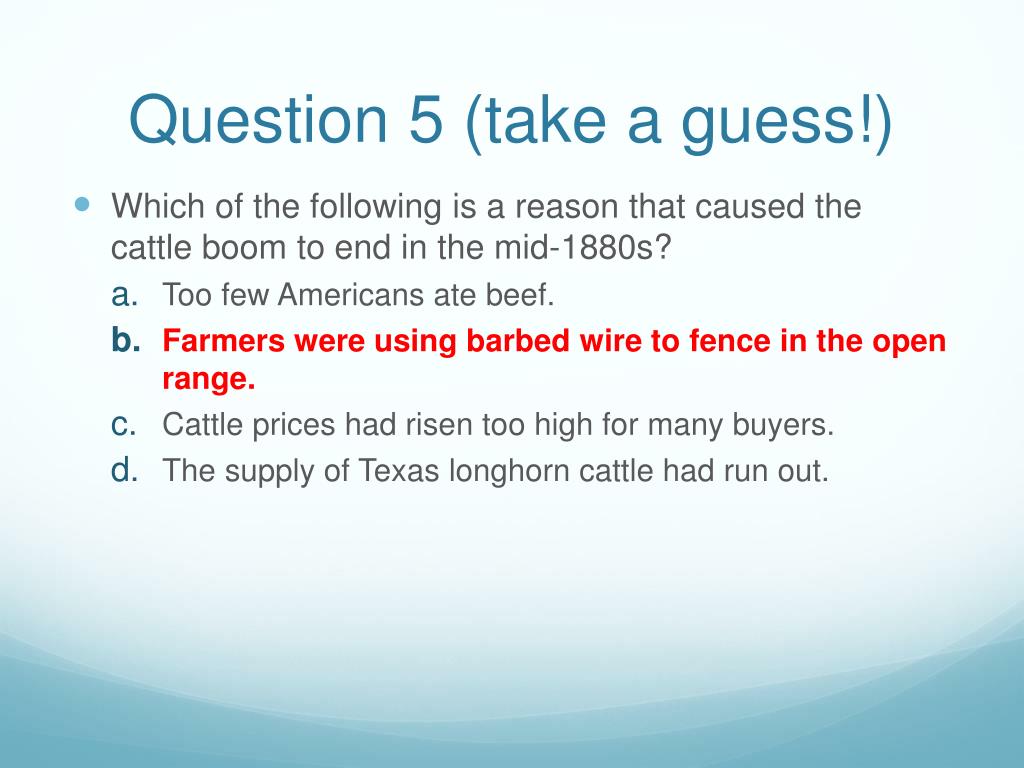 Question 5 (take a guess!)

Which of the following is a reason that caused the cattle boom to end in the mid-1880s?

a. Too few Americans ate beef.
b. Farmers were using barbed wire to fence in the open range.
c. Cattle prices had risen too high for many buyers.
d. The supply of Texas longhorn cattle had run out.